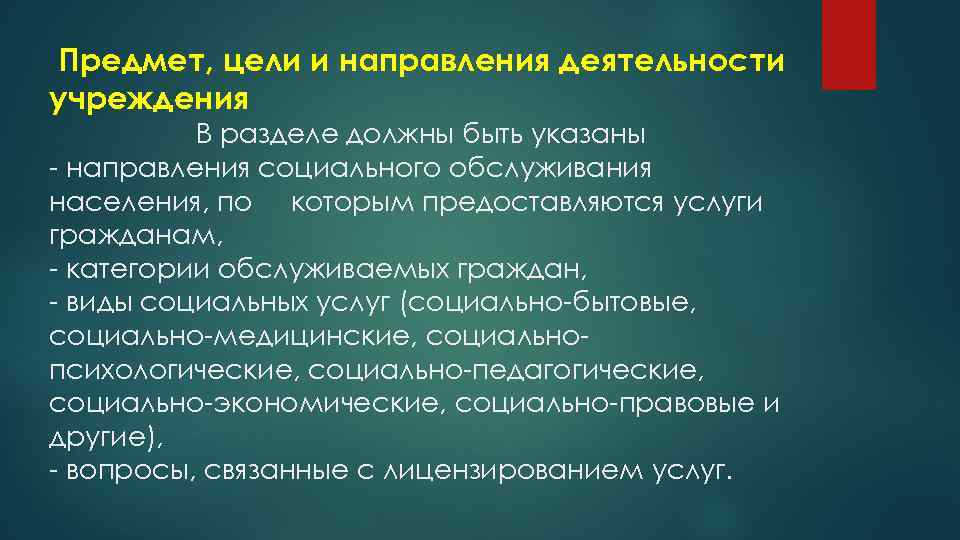 Предмет, цели и направления деятельности учреждения

В разделе должны быть указаны
- направления социального обслуживания населения, по которым предоставляются услуги гражданам,
- категории обслуживаемых граждан,
- виды социальных услуг (социально-бытовые, социально-медицинские, социально-психологические, социально-педагогические, социально-экономические, социально-правовые и другие),
- вопросы, связанные с лицензированием услуг.